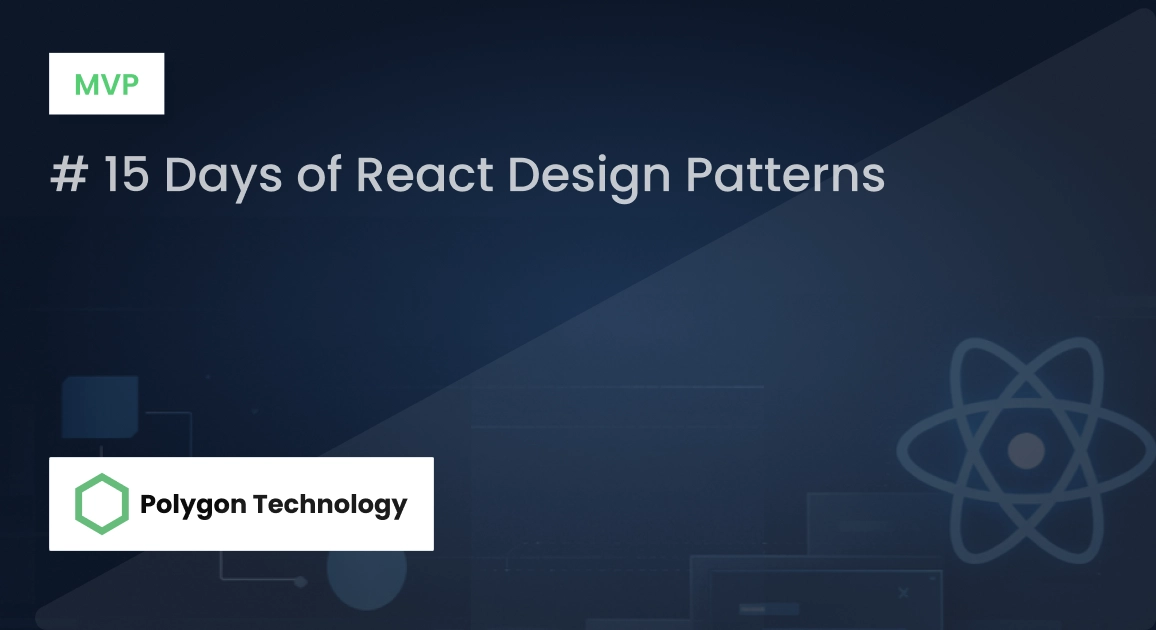 MVP

# 15 Days of React Design Patterns

Polygon Technology